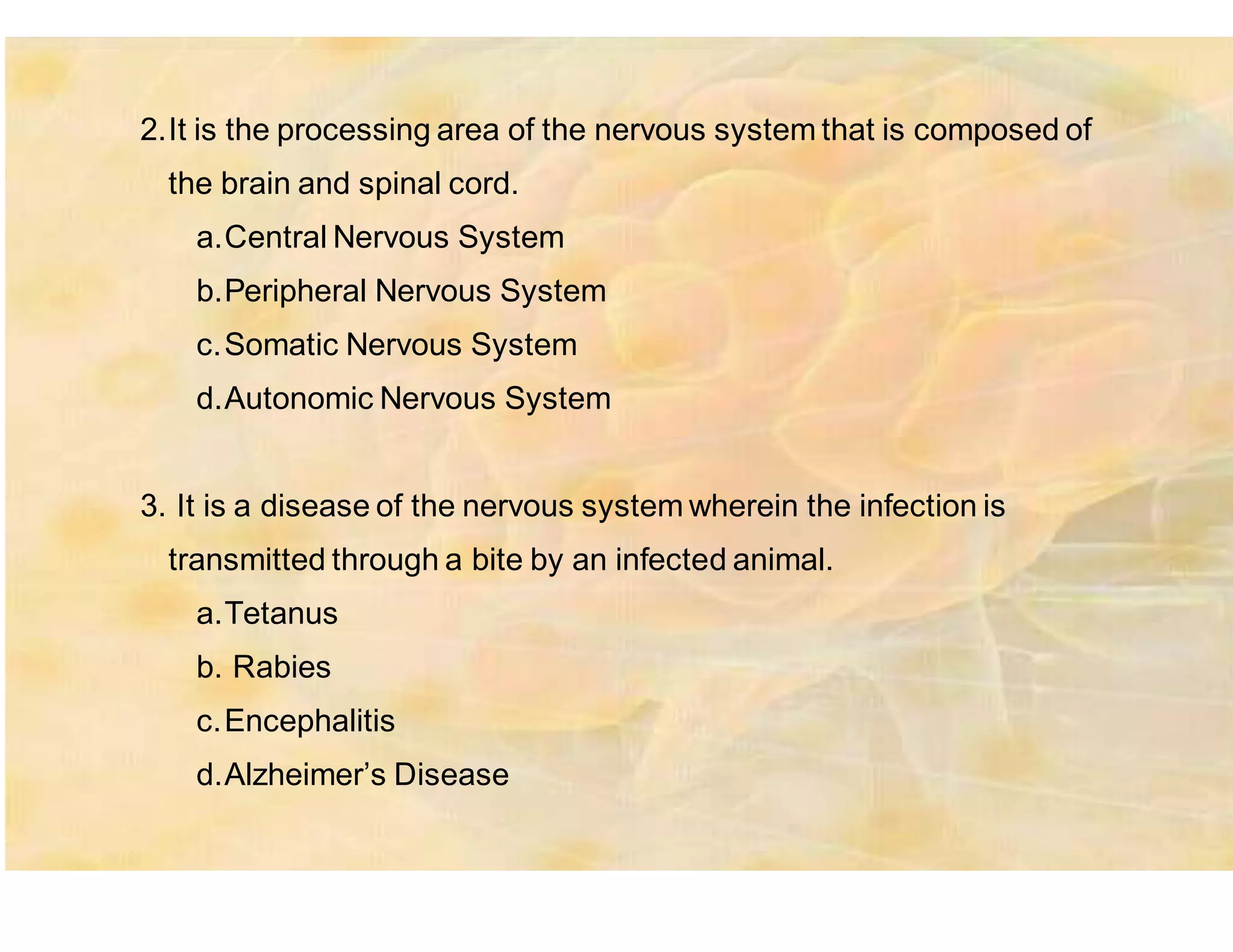 2. It is the processing area of the nervous system that is composed of the brain and spinal cord.

a. Central Nervous System

b. Peripheral Nervous System

c. Somatic Nervous System

d. Autonomic Nervous System

3. It is a disease of the nervous system wherein the infection is transmitted through a bite by an infected animal.

a. Tetanus

b. Rabies

c. Encephalitis

d. Alzheimer’s Disease